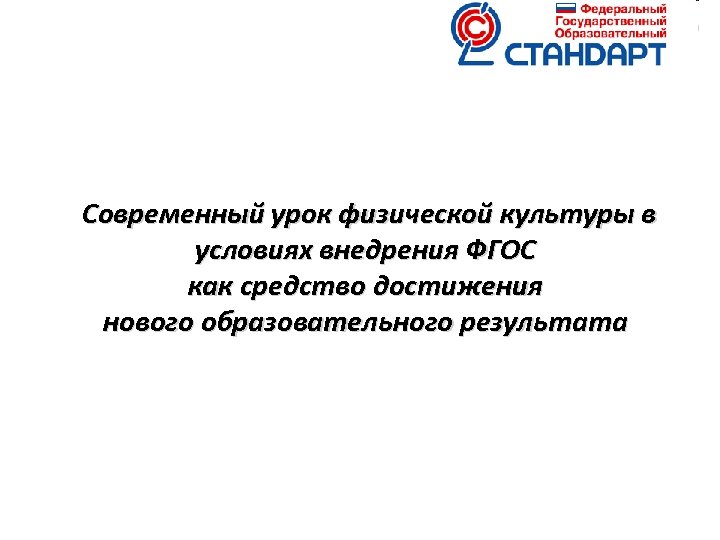 Федеральный
Государственный
Образовательный
СТАНДАРТ

Современный урок физической культуры в условиях внедрения ФГОС как средство достижения нового образовательного результата